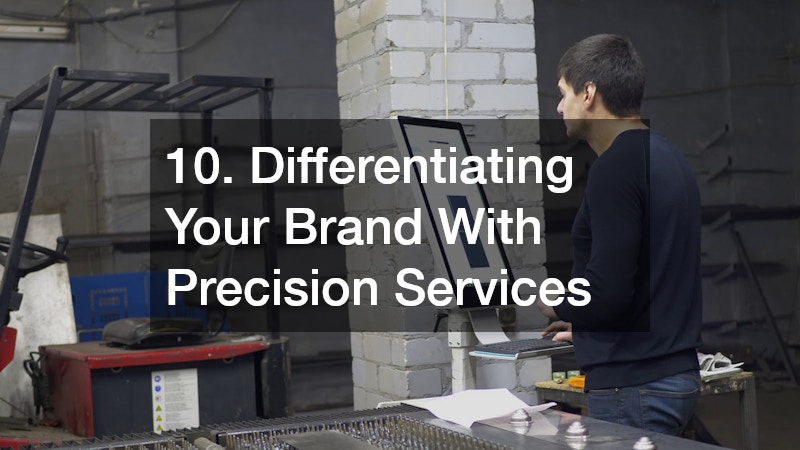 10. Differentiating Your Brand With Precision Services